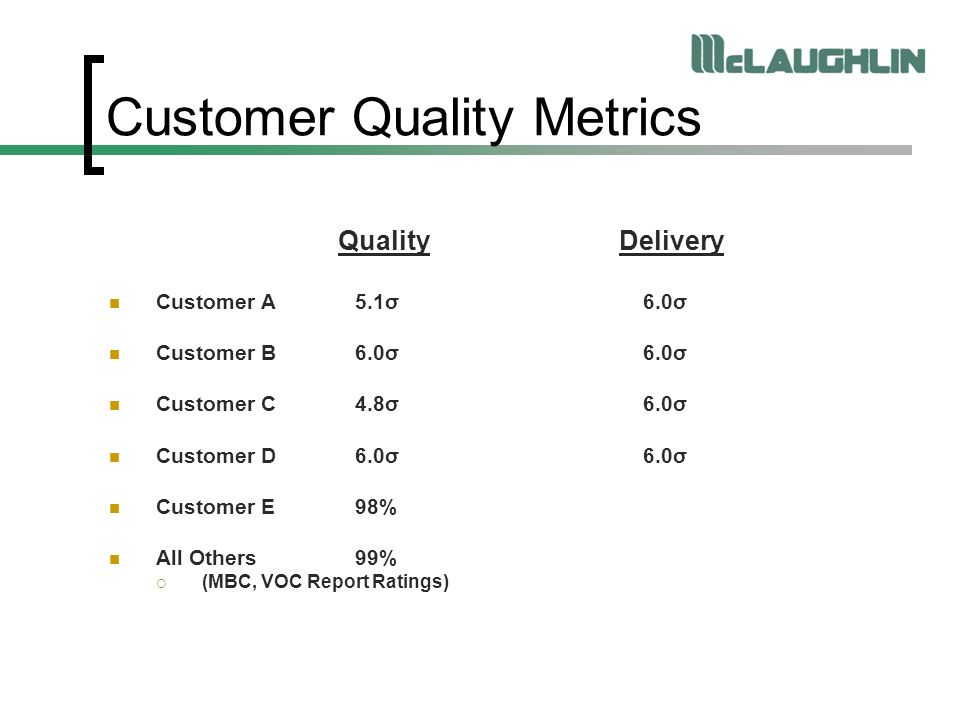 McLAUGHLIN

Customer Quality Metrics

|  | Quality | Delivery |
|---|---|---|
| Customer A | 5.1σ | 6.0σ |
| Customer B | 6.0σ | 6.0σ |
| Customer C | 4.8σ | 6.0σ |
| Customer D | 6.0σ | 6.0σ |
| Customer E | 98% |  |
| All Others | 99% |  |

(MBC, VOC Report Ratings)